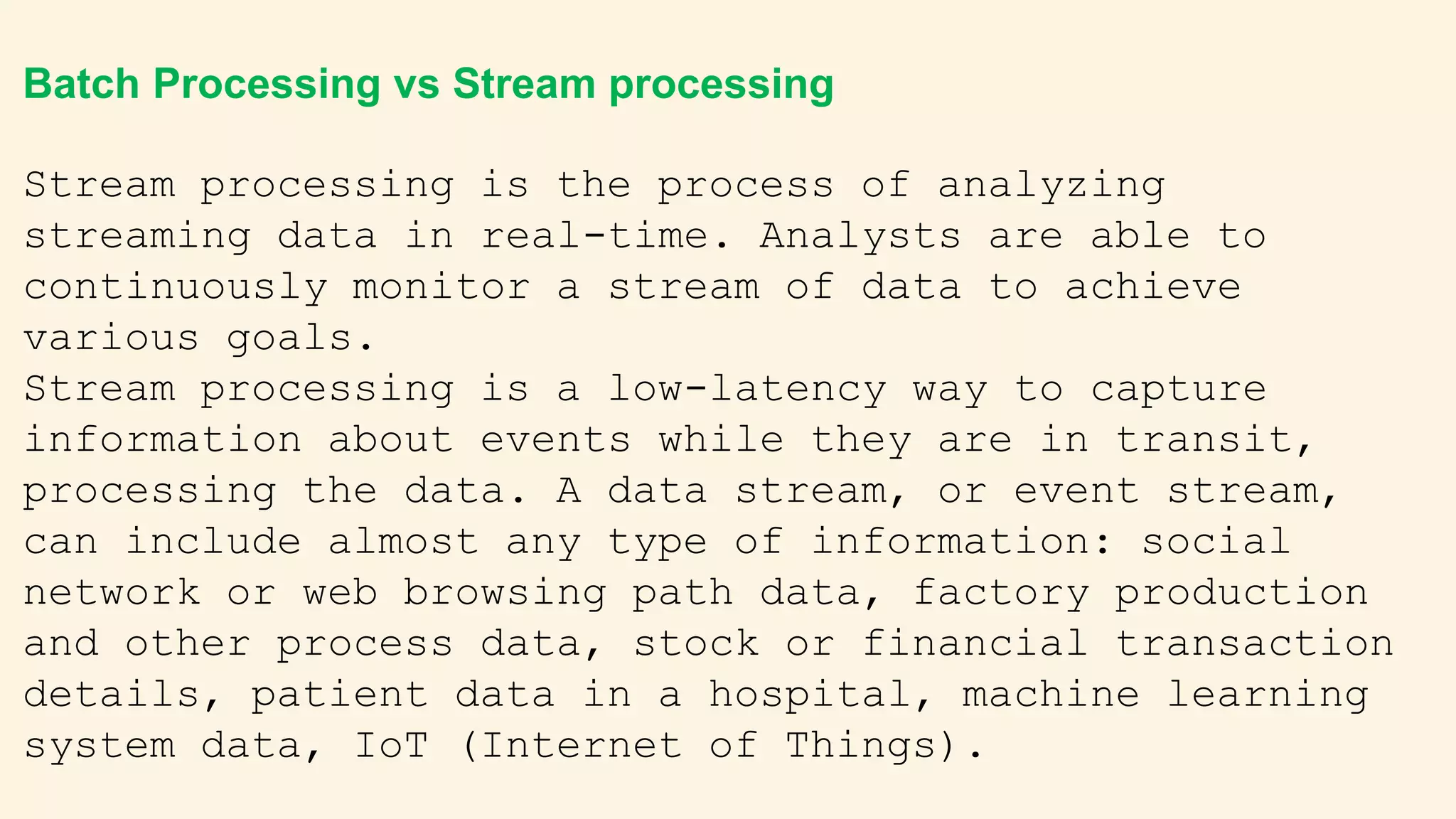 Batch Processing vs Stream processing

Stream processing is the process of analyzing streaming data in real-time. Analysts are able to continuously monitor a stream of data to achieve various goals.
Stream processing is a low-latency way to capture information about events while they are in transit, processing the data. A data stream, or event stream, can include almost any type of information: social network or web browsing path data, factory production and other process data, stock or financial transaction details, patient data in a hospital, machine learning system data, IoT (Internet of Things).